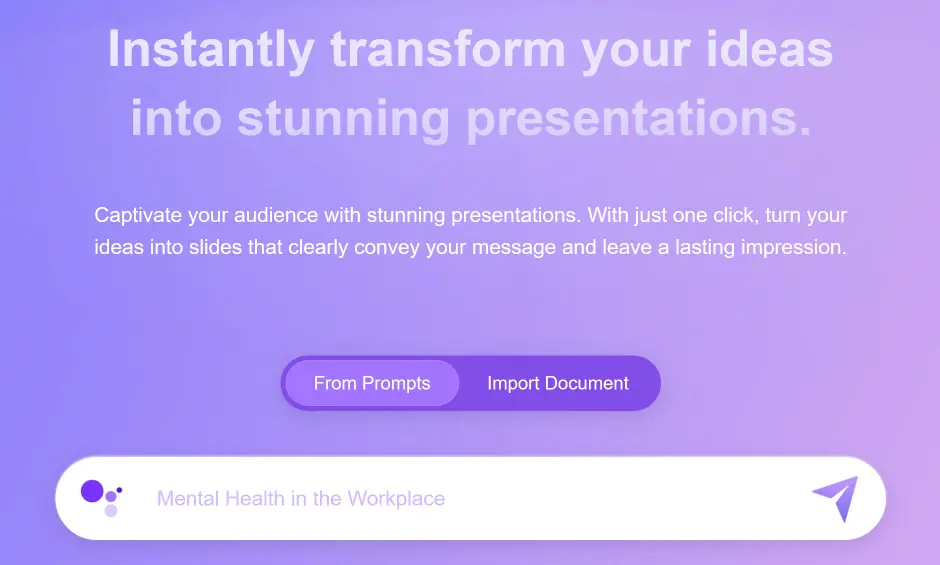 Instantly transform your ideas into stunning presentations.

Captivate your audience with stunning presentations. With just one click, turn your ideas into slides that clearly convey your message and leave a lasting impression.

From Prompts

Import Document

Mental Health in the Workplace